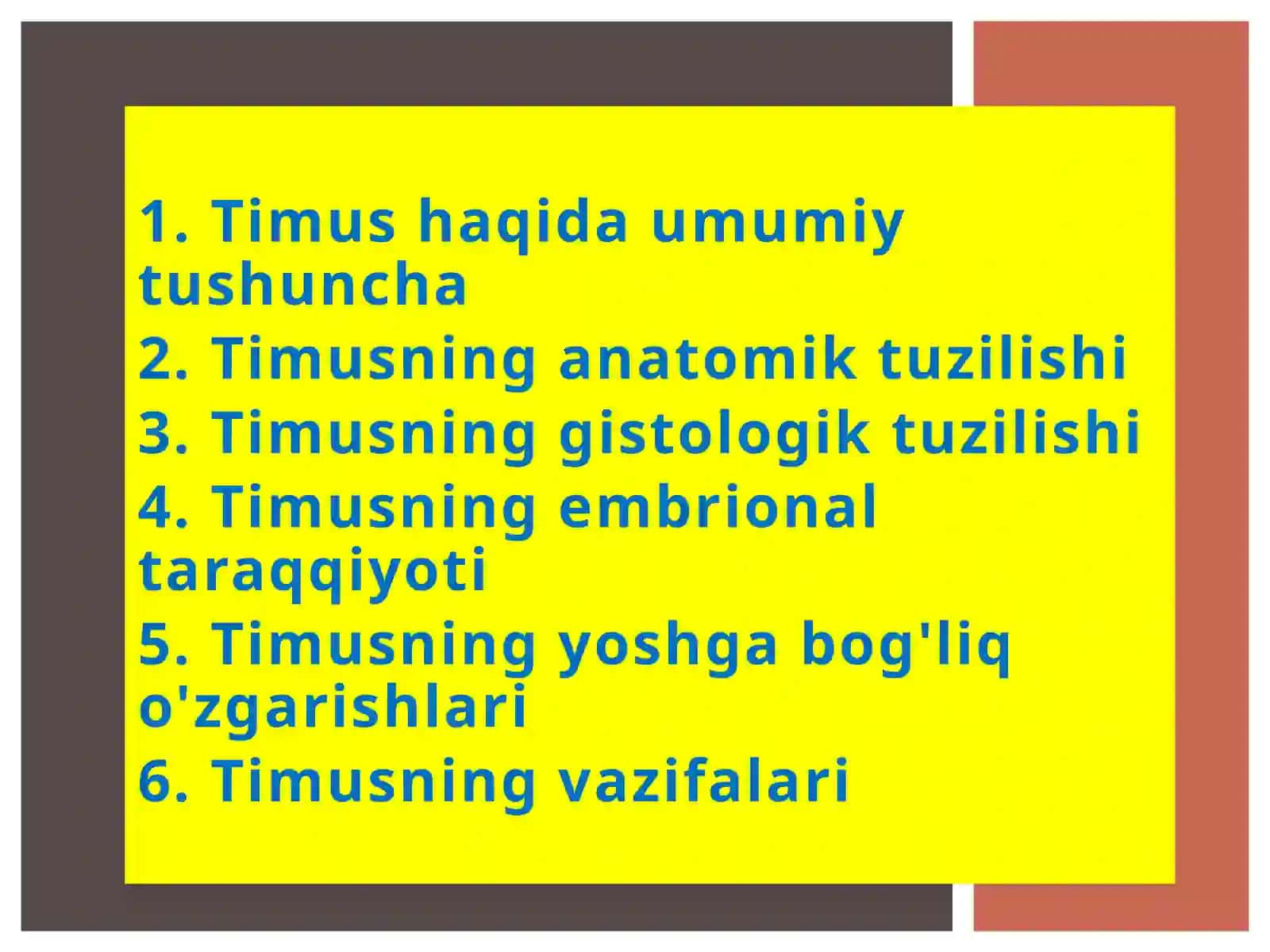 1. Timus haqida umumiy tushuncha
2. Timusning anatomik tuzilishi
3. Timusning gistologik tuzilishi
4. Timusning embrional taraqqiyoti
5. Timusning yoshga bog'liq o'zgarishlari
6. Timusning vazifalari